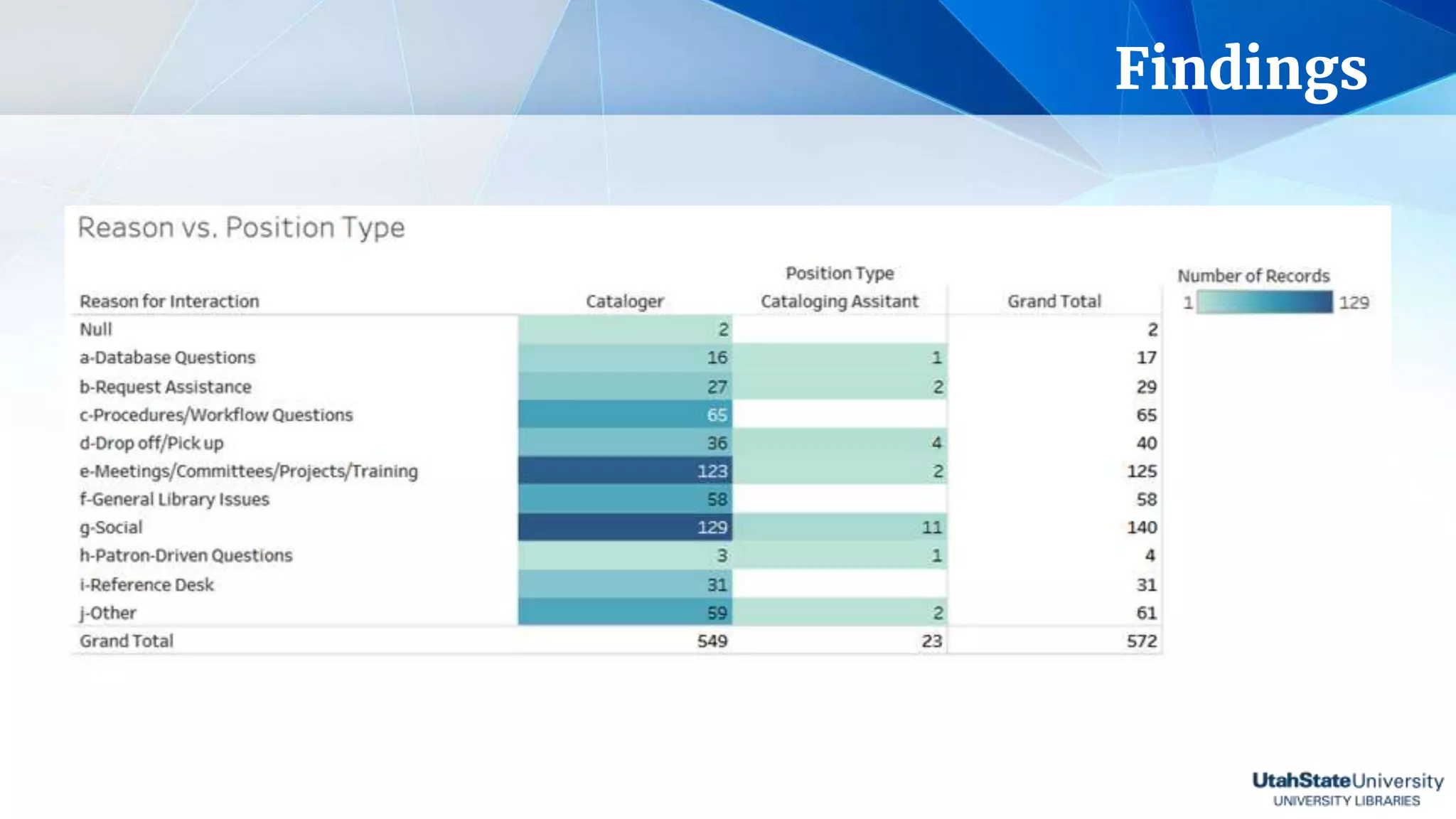 Findings

Reason vs. Position Type

Position Type

| Reason for Interaction | Cataloger | Cataloging Assitant | Grand Total |
|---|---|---|---|
| Null | 2 | | 2 |
| a-Database Questions | 16 | 1 | 17 |
| b-Request Assistance | 27 | 2 | 29 |
| c-Procedures/Workflow Questions | 65 | | 65 |
| d-Drop off/Pick up | 36 | 4 | 40 |
| e-Meetings/Committees/Projects/Training | 123 | 2 | 125 |
| f-General Library Issues | 58 | | 58 |
| g-Social | 129 | 11 | 140 |
| h-Patron-Driven Questions | 3 | 1 | 4 |
| i-Reference Desk | 31 | | 31 |
| j-Other | 59 | 2 | 61 |
| Grand Total | 549 | 23 | 572 |

Number of Records
1 129

UtahStateUniversity
UNIVERSITY LIBRARIES